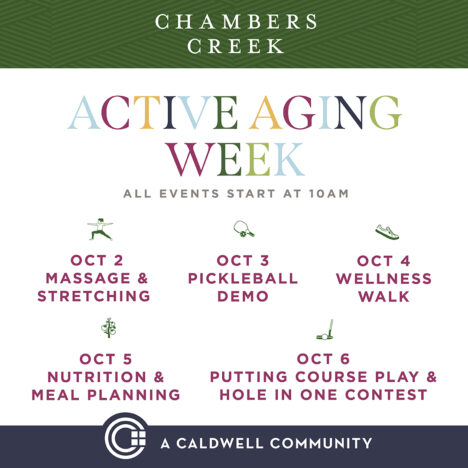 CHAMBERS
CREEK

ACTIVE AGING
WEEK

ALL EVENTS START AT 10AM

OCT 2
MASSAGE &
STRETCHING

OCT 3
PICKLEBALL
DEMO

OCT 4
WELLNESS
WALK

OCT 5
NUTRITION &
MEAL PLANNING

OCT 6
PUTTING COURSE PLAY &
HOLE IN ONE CONTEST

A CALDWELL COMMUNITY